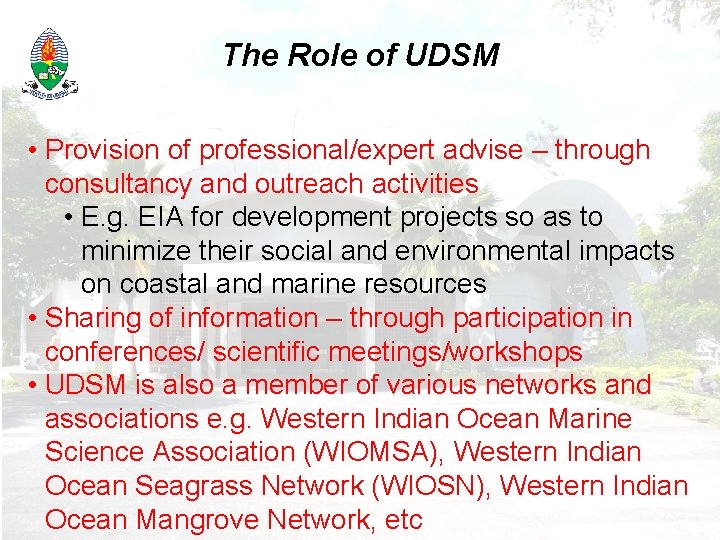 The Role of UDSM

• Provision of professional/expert advise – through consultancy and outreach activities

• E.g. EIA for development projects so as to minimize their social and environmental impacts on coastal and marine resources

• Sharing of information – through participation in conferences/ scientific meetings/workshops

• UDSM is also a member of various networks and associations e.g. Western Indian Ocean Marine Science Association (WIOMSA), Western Indian Ocean Seagrass Network (WIOSN), Western Indian Ocean Mangrove Network, etc